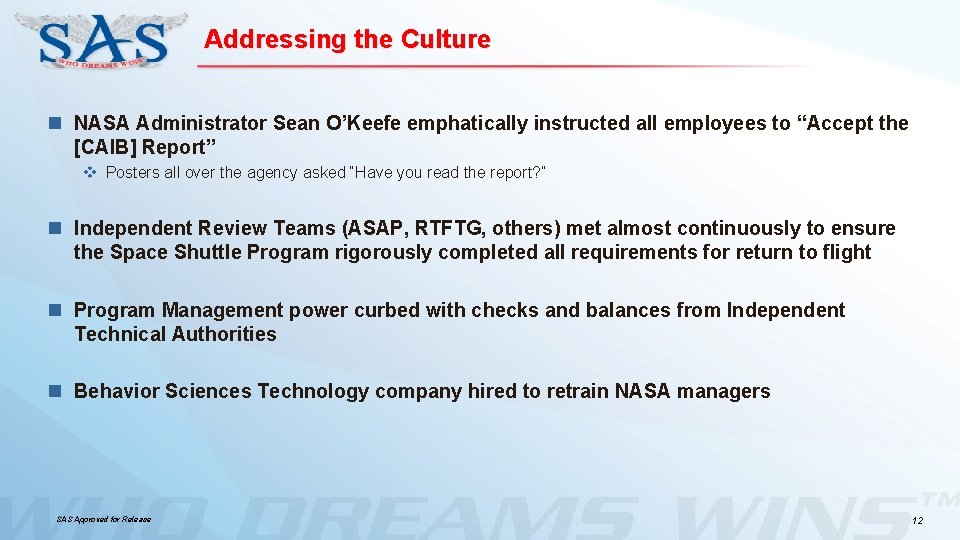 SAS
WHO DREAMS WINS

Addressing the Culture

NASA Administrator Sean O'Keefe emphatically instructed all employees to "Accept the [CAIB] Report"

Posters all over the agency asked "Have you read the report?"

Independent Review Teams (ASAP, RTFTG, others) met almost continuously to ensure the Space Shuttle Program rigorously completed all requirements for return to flight

Program Management power curbed with checks and balances from Independent Technical Authorities

Behavior Sciences Technology company hired to retrain NASA managers

WHO DREAMS WINS™

SAS Approved for Release

12